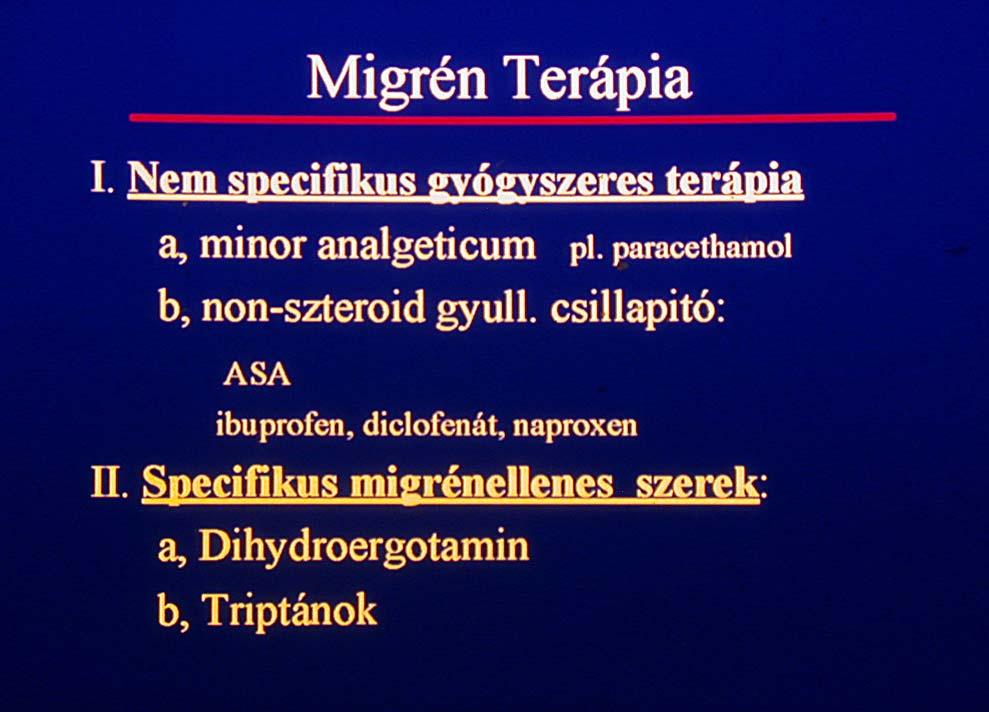 Migrén Terápia

I. Nem specifikus gyógyszeres terápia

a, minor analgeticum pl. paracethamol

b, non-szteroid gyull. csillapitó:

ASA

ibuprofen, diclofenát, naproxen

II. Specifikus migrénellenes szerek:

a, Dihydroergotamin

b, Triptánok